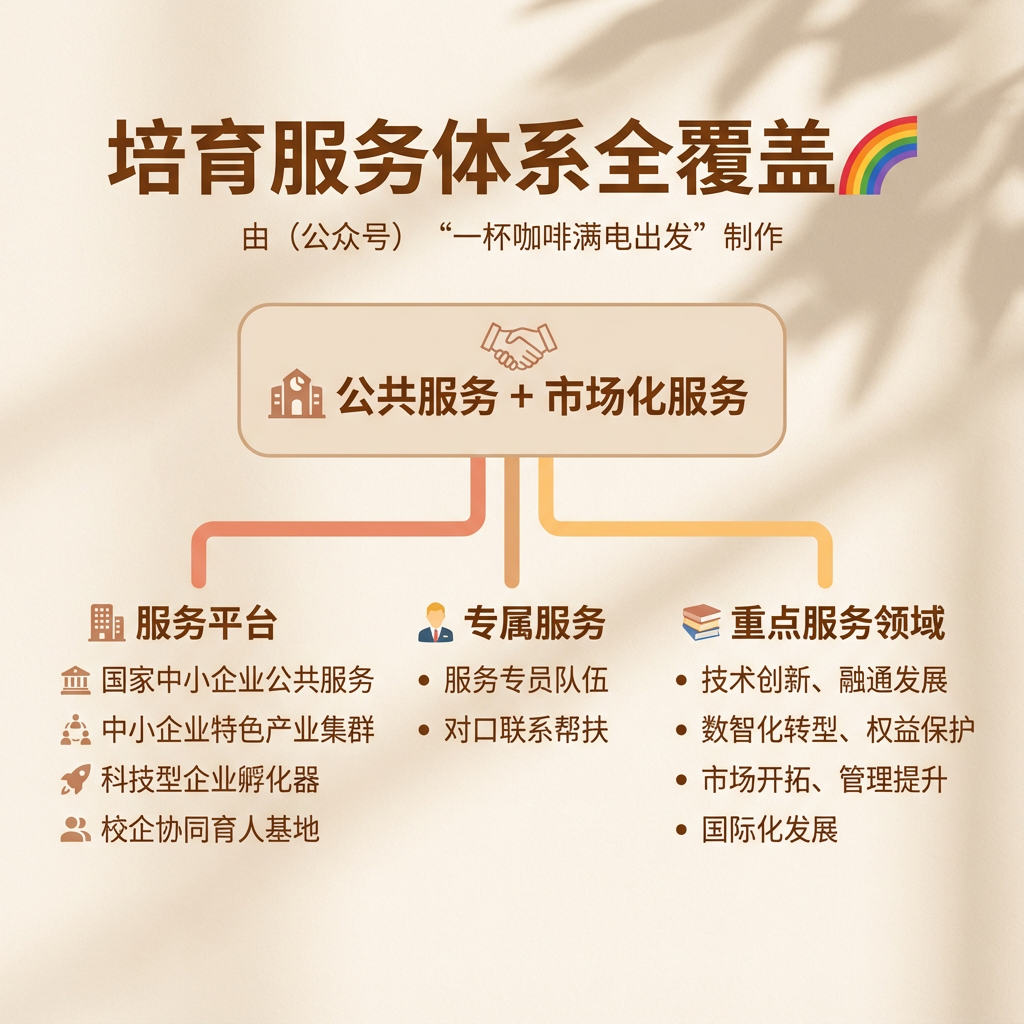 培育服务体系全覆盖

由（公众号）“一杯咖啡满电出发”制作

公共服务 + 市场化服务

服务平台
国家中小企业公共服务
中小企业特色产业集群
科技型企业孵化器
校企协同育人基地

专属服务
• 服务专员队伍
• 对口联系帮扶

重点服务领域
• 技术创新、融通发展
• 数智化转型、权益保护
• 市场开拓、管理提升
• 国际化发展